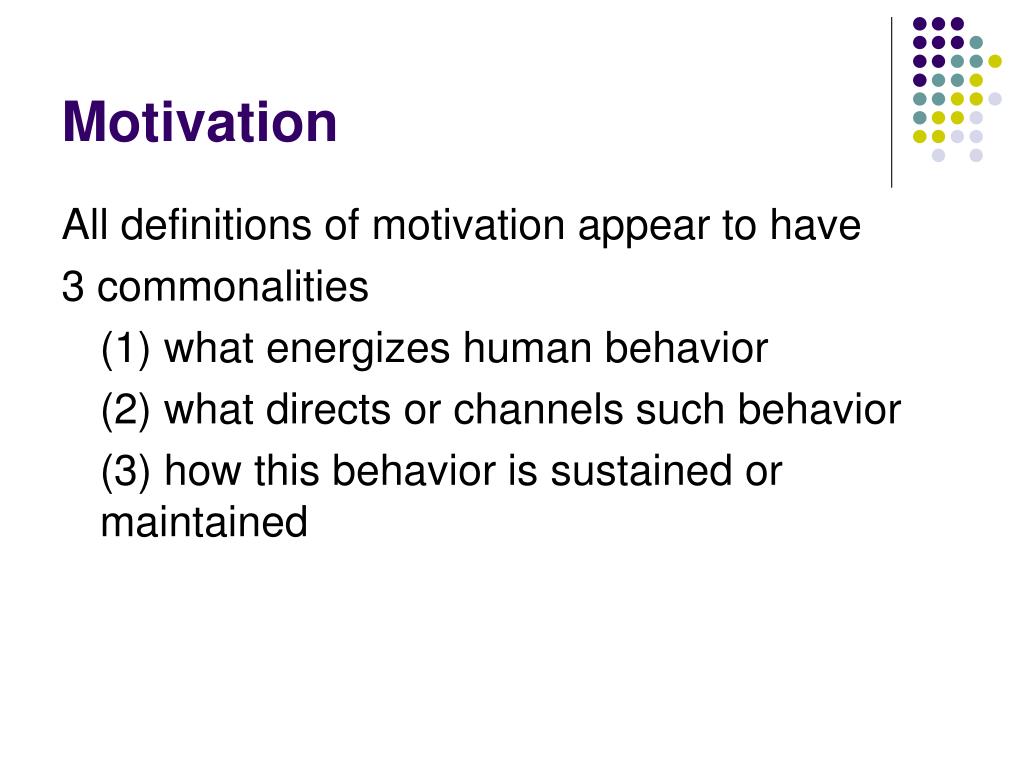 Motivation

All definitions of motivation appear to have 3 commonalities

(1) what energizes human behavior

(2) what directs or channels such behavior

(3) how this behavior is sustained or maintained